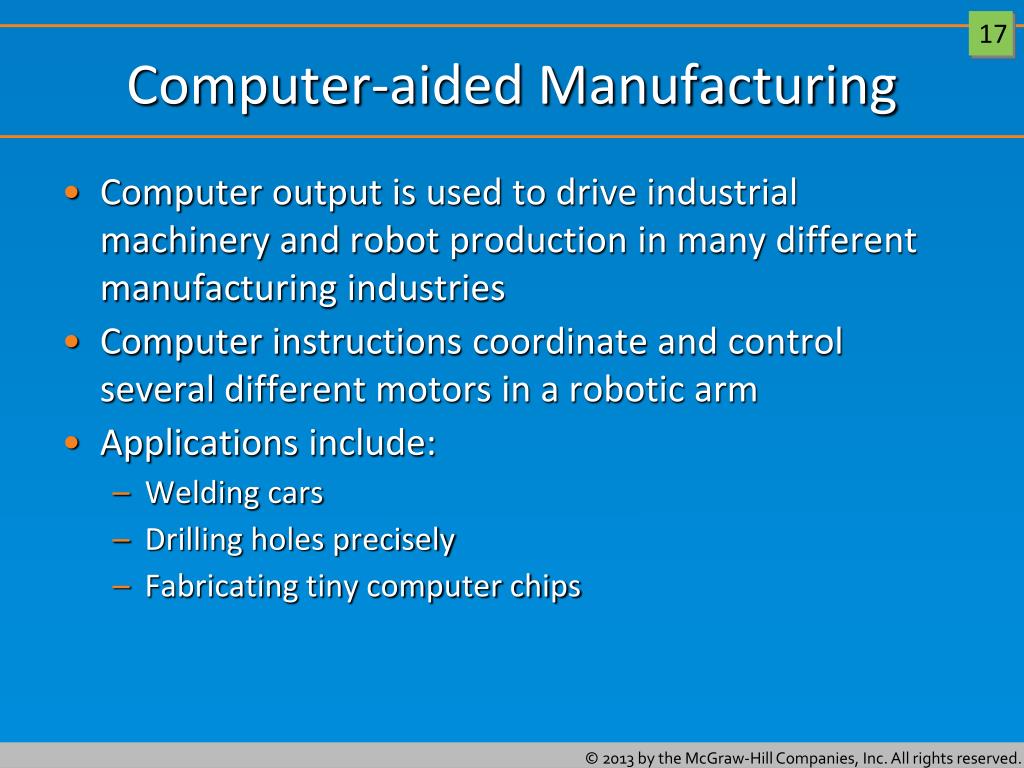 17

Computer-aided Manufacturing

• Computer output is used to drive industrial machinery and robot production in many different manufacturing industries
• Computer instructions coordinate and control several different motors in a robotic arm
• Applications include:
– Welding cars
– Drilling holes precisely
– Fabricating tiny computer chips

© 2013 by the McGraw-Hill Companies, Inc. All rights reserved.